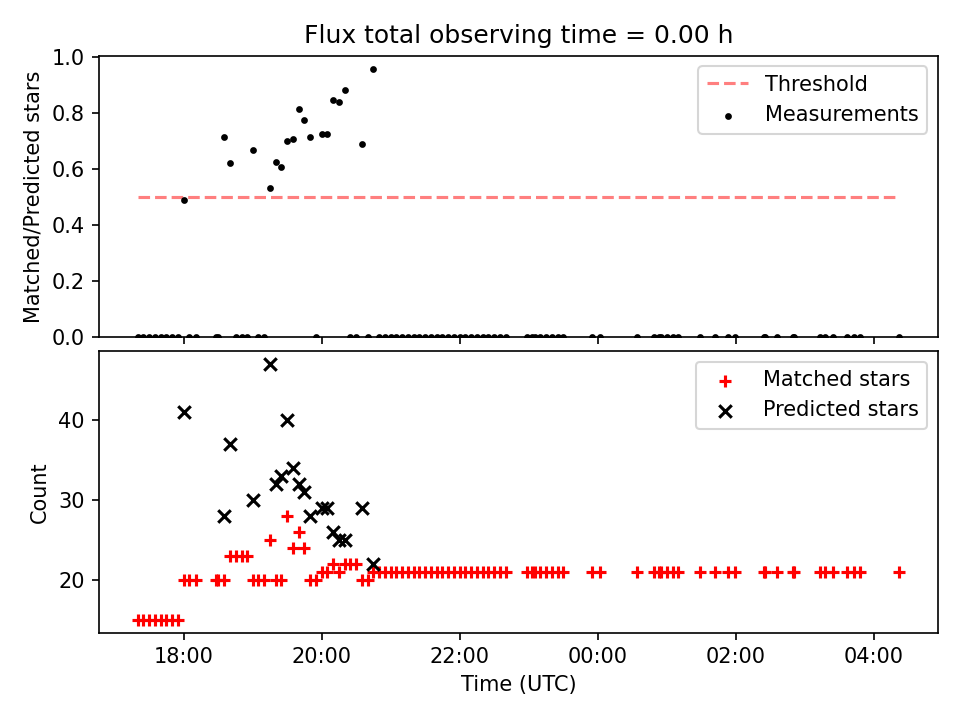 Flux total observing time = 0.00 h

Matched/Predicted stars

1.0
0.8
0.6
0.4
0.2
0.0

Threshold
Measurements

Count

40
30
20

Matched stars
Predicted stars

18:00
20:00
22:00
00:00
02:00
04:00

Time (UTC)